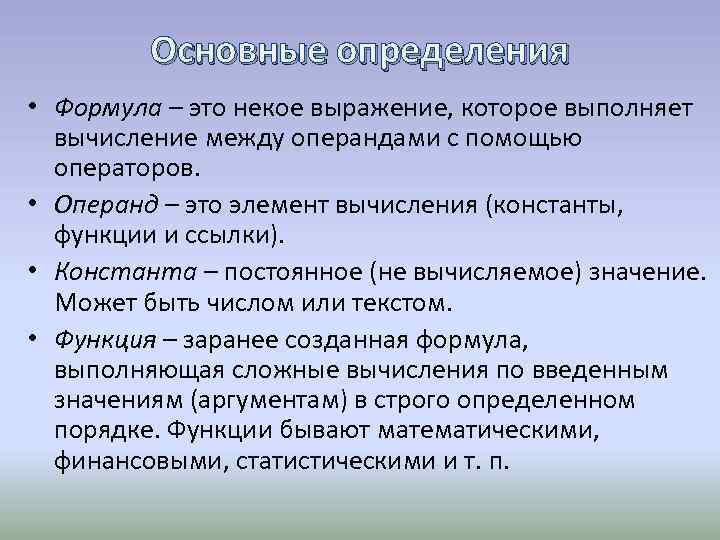 Основные определения

• Формула – это некое выражение, которое выполняет вычисление между операндами с помощью операторов.

• Операнд – это элемент вычисления (константы, функции и ссылки).

• Константа – постоянное (не вычисляемое) значение. Может быть числом или текстом.

• Функция – заранее созданная формула, выполняющая сложные вычисления по введенным значениям (аргументам) в строго определенном порядке. Функции бывают математическими, финансовыми, статистическими и т. п.